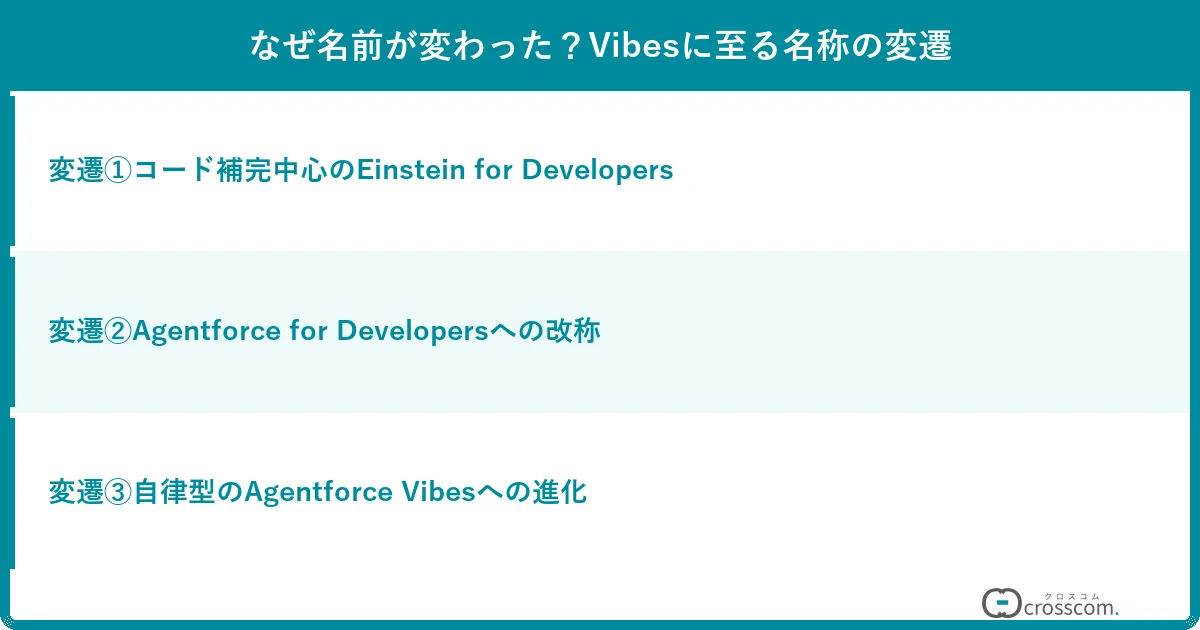 なぜ名前が変わった？Vibesに至る名称の変遷

変遷①コード補完中心のEinstein for Developers

変遷②Agentforce for Developersへの改称

変遷③自律型のAgentforce Vibesへの進化

クロスコム
crosscom.